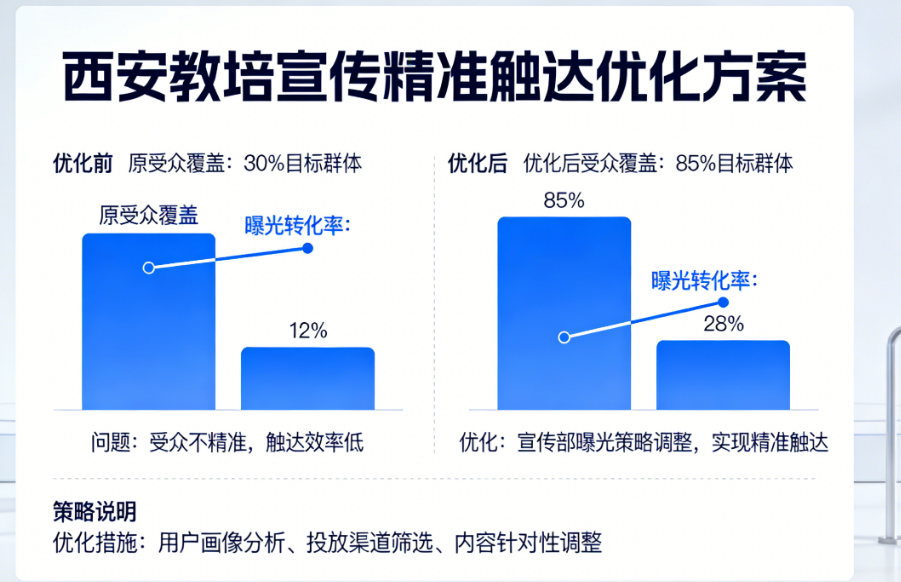 西安教培宣传精准触达优化方案

优化前 原受众覆盖：30%目标群体

原受众覆盖

曝光转化率：

12%

问题：受众不精准，触达效率低

优化后 优化后受众覆盖：85%目标群体

85%

曝光转化率：

28%

优化：宣传部曝光策略调整，实现精准触达

策略说明
优化措施：用户画像分析、投放渠道筛选、内容针对性调整